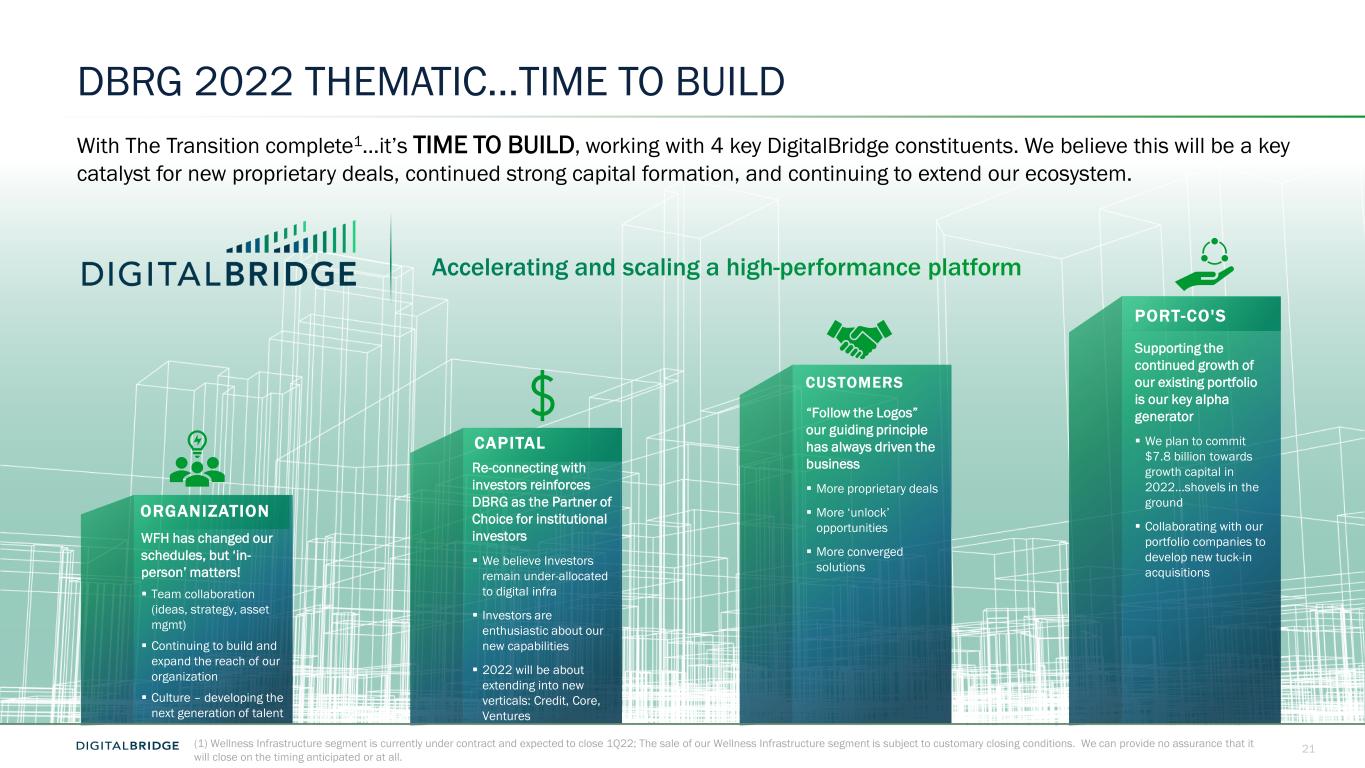 DBRG 2022 THEMATIC…TIME TO BUILD

With The Transition complete$^1$…it's TIME TO BUILD, working with 4 key DigitalBridge constituents. We believe this will be a key catalyst for new proprietary deals, continued strong capital formation, and continuing to extend our ecosystem.

DIGITALBRIDGE

Accelerating and scaling a high-performance platform

ORGANIZATION

WFH has changed our schedules, but 'in-person' matters!

▪ Team collaboration (ideas, strategy, asset mgmt)

▪ Continuing to build and expand the reach of our organization

▪ Culture – developing the next generation of talent

$

CAPITAL

Re-connecting with investors reinforces DBRG as the Partner of Choice for institutional investors

▪ We believe Investors remain under-allocated to digital infra

▪ Investors are enthusiastic about our new capabilities

▪ 2022 will be about extending into new verticals: Credit, Core, Ventures

CUSTOMERS

"Follow the Logos" our guiding principle has always driven the business

▪ More proprietary deals

▪ More 'unlock' opportunities

▪ More converged solutions

PORT-CO'S

Supporting the continued growth of our existing portfolio is our key alpha generator

▪ We plan to commit $7.8 billion towards growth capital in 2022…shovels in the ground

▪ Collaborating with our portfolio companies to develop new tuck-in acquisitions

DIGITALBRIDGE

(1) Wellness Infrastructure segment is currently under contract and expected to close 1Q22; The sale of our Wellness Infrastructure segment is subject to customary closing conditions. We can provide no assurance that it will close on the timing anticipated or at all.

21